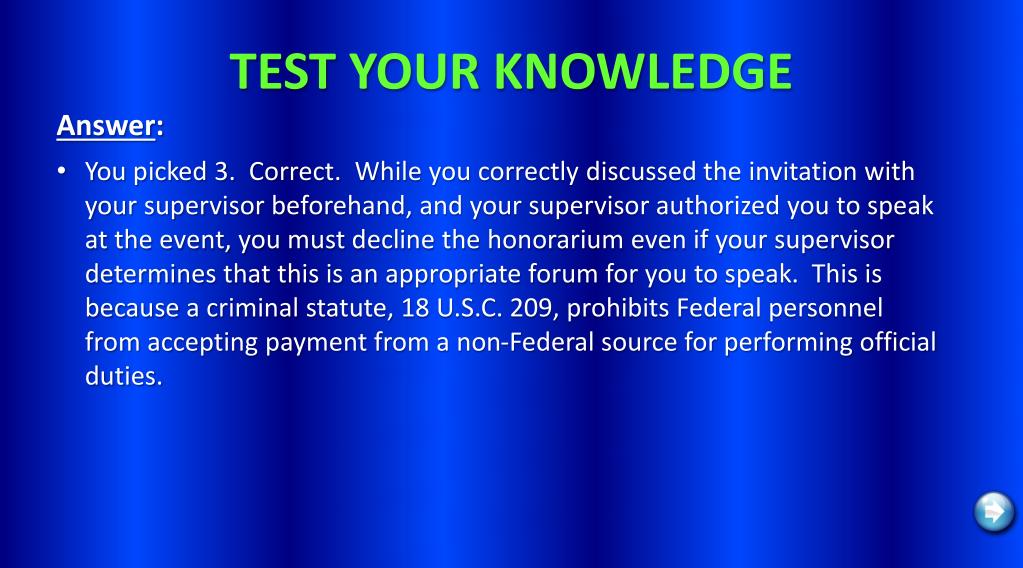 TEST YOUR KNOWLEDGE

Answer:

• You picked 3. Correct. While you correctly discussed the invitation with your supervisor beforehand, and your supervisor authorized you to speak at the event, you must decline the honorarium even if your supervisor determines that this is an appropriate forum for you to speak. This is because a criminal statute, 18 U.S.C. 209, prohibits Federal personnel from accepting payment from a non-Federal source for performing official duties.